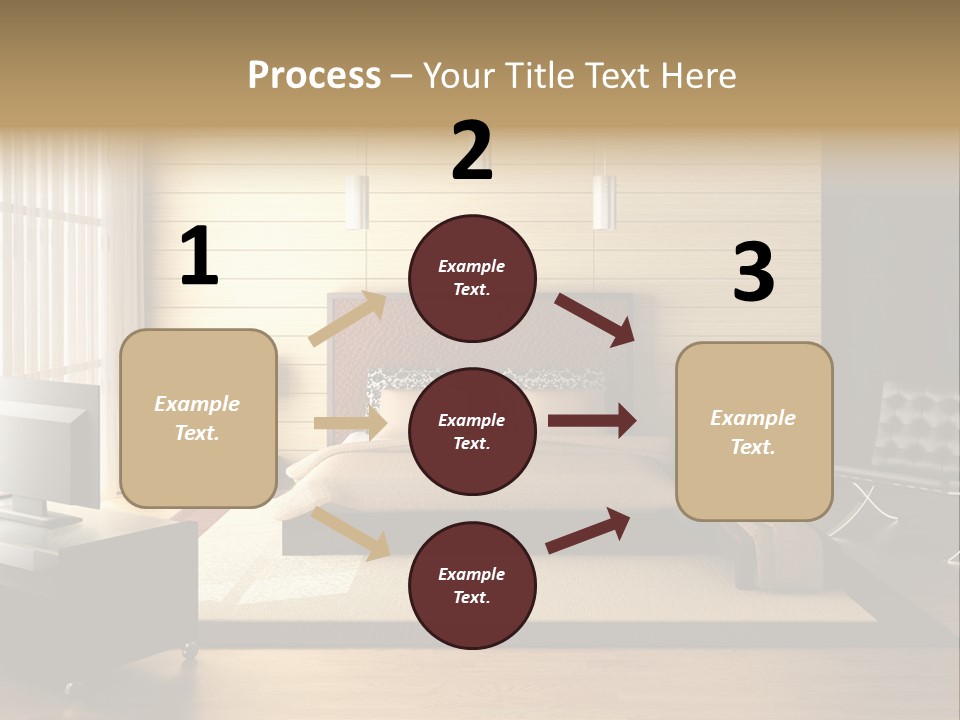 Process – Your Title Text Here

1

Example Text.

2

Example Text.

Example Text.

Example Text.

3

Example Text.